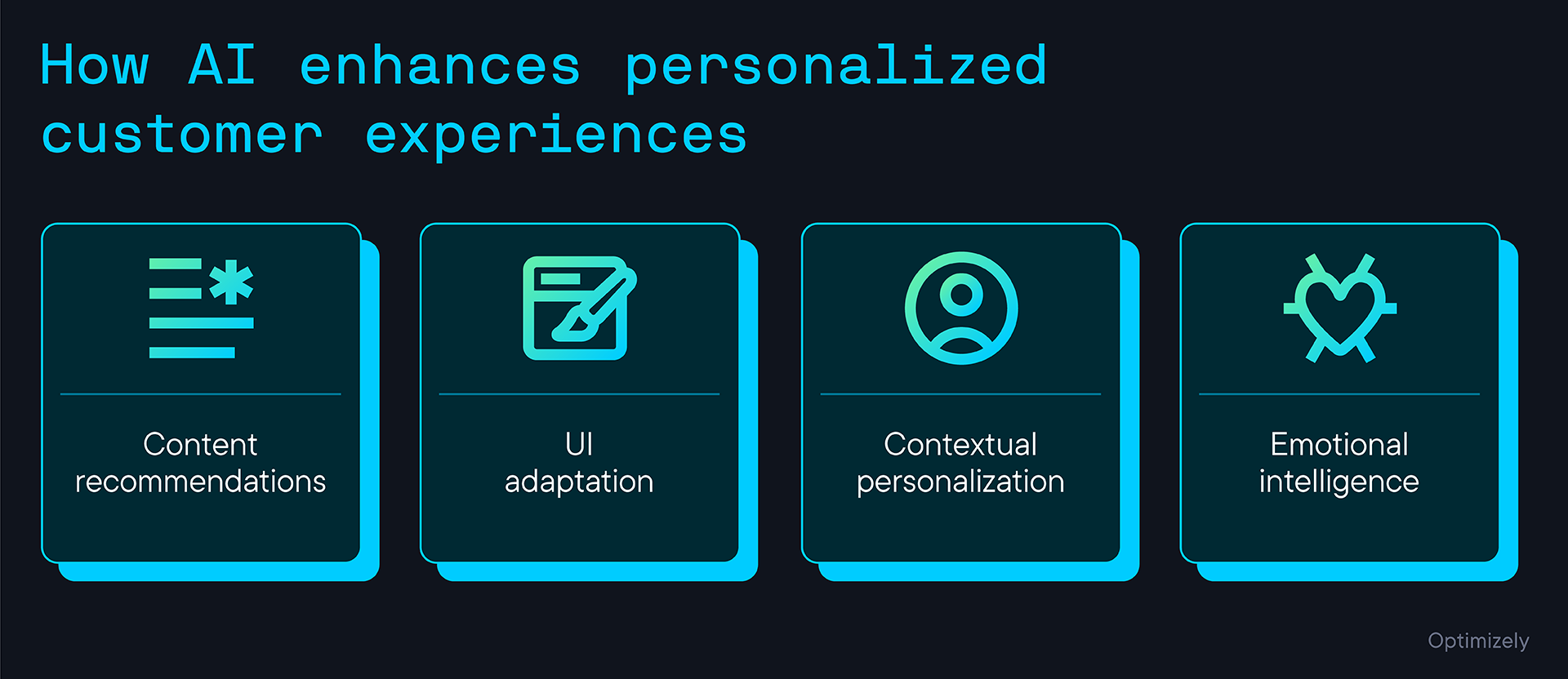 How AI enhances personalized customer experiences

Content recommendations

UI adaptation

Contextual personalization

Emotional intelligence

Optimizely